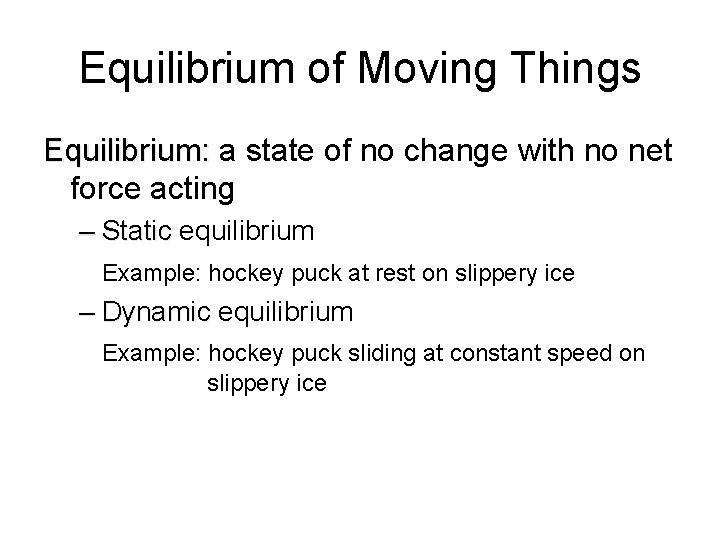 Equilibrium of Moving Things

Equilibrium: a state of no change with no net force acting

– Static equilibrium

Example: hockey puck at rest on slippery ice

– Dynamic equilibrium

Example: hockey puck sliding at constant speed on slippery ice